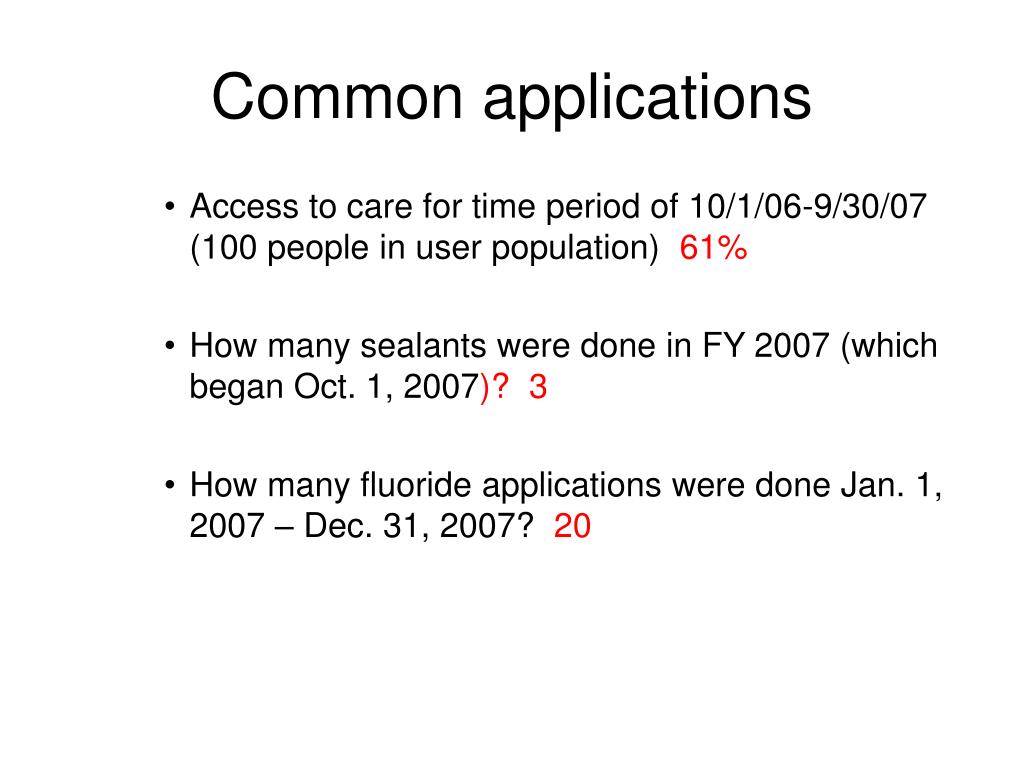 Common applications

• Access to care for time period of 10/1/06-9/30/07 (100 people in user population) 61%

• How many sealants were done in FY 2007 (which began Oct. 1, 2007)? 3

• How many fluoride applications were done Jan. 1, 2007 – Dec. 31, 2007? 20